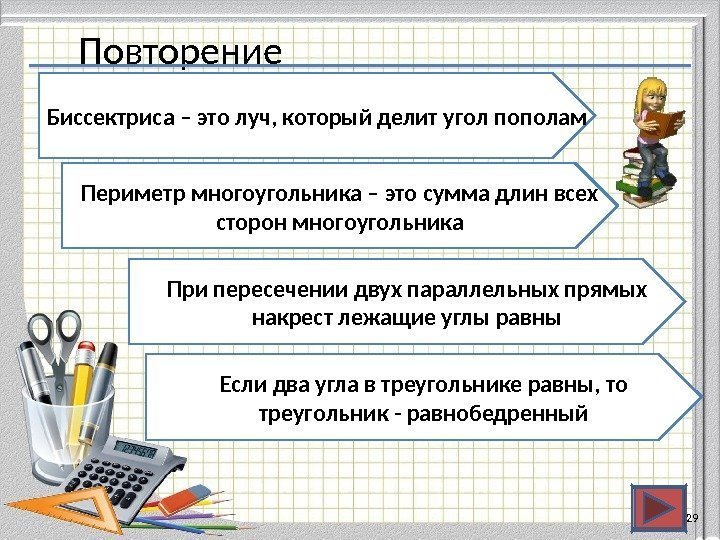 Повторение

Биссектриса – это луч, который делит угол пополам

Периметр многоугольника – это сумма длин всех сторон многоугольника

При пересечении двух параллельных прямых накрест лежащие углы равны

Если два угла в треугольнике равны, то треугольник - равнобедренный

29